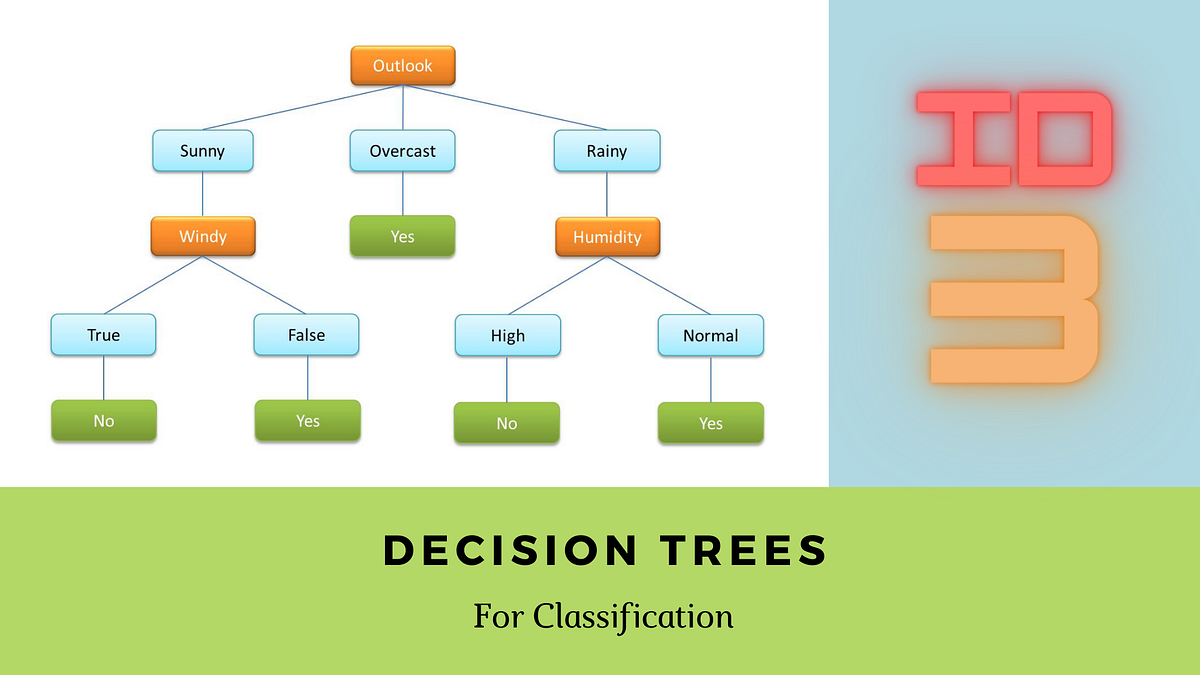 Outlook

Sunny

Overcast

Rainy

Windy

Yes

Humidity

True

False

High

Normal

No

Yes

No

Yes

ID

3

DECISION TREES

For Classification